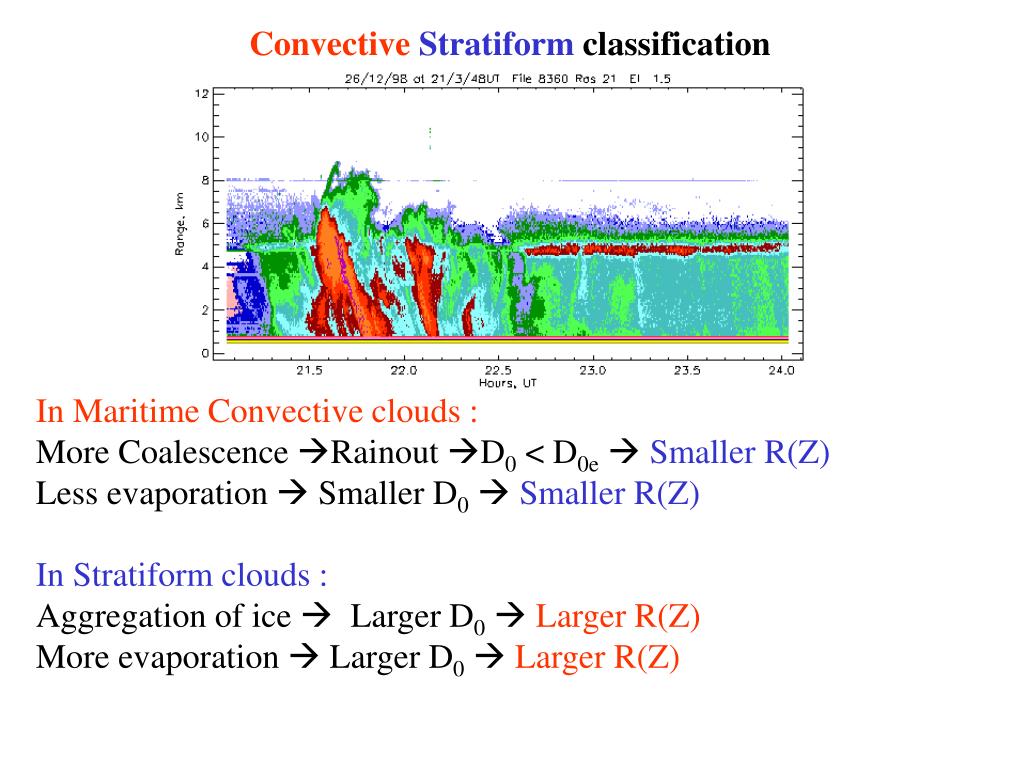 Convective Stratiform classification

26/12/98 at 21/3/48UT File 8360 Ras 21 El 1.5

Range, km

12
10
8
6
4
2
0

21.5 22.0 22.5 23.0 23.5 24.0
Hours, UT

In Maritime Convective clouds :
More Coalescence →Rainout →$D_0 < D_{0e}$ → Smaller R(Z)
Less evaporation → Smaller $D_0$ → Smaller R(Z)

In Stratiform clouds :
Aggregation of ice → Larger $D_0$ → Larger R(Z)
More evaporation → Larger $D_0$ → Larger R(Z)